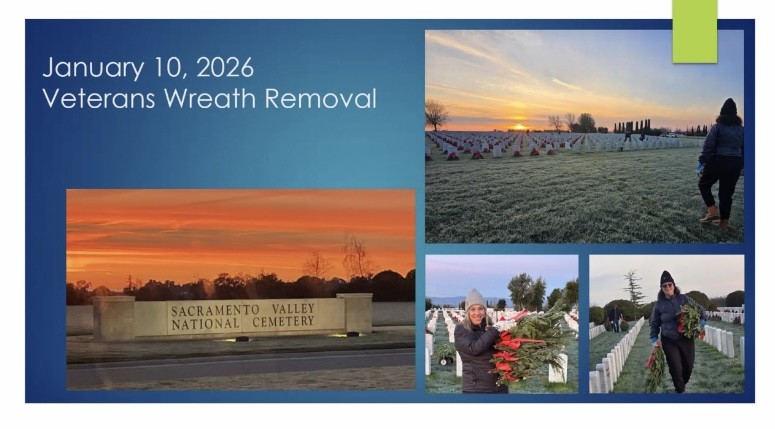 January 10, 2026
Veterans Wreath Removal

SACRAMENTO VALLEY
NATIONAL CEMETERY